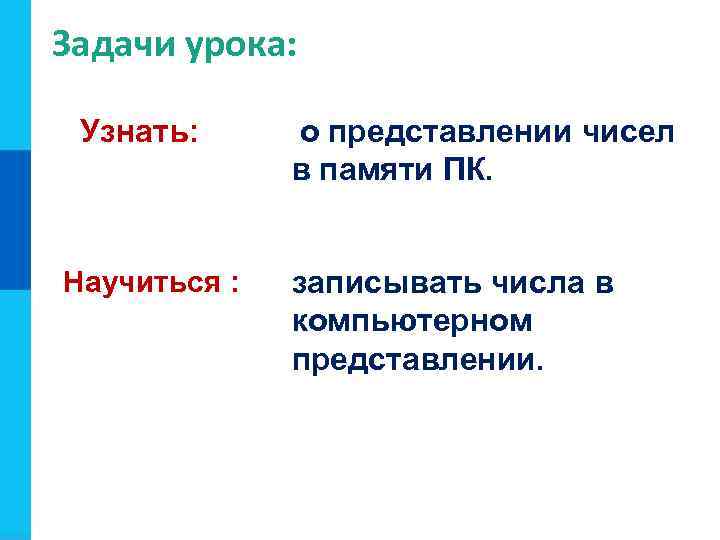 Задачи урока:

Узнать: о представлении чисел в памяти ПК.

Научиться : записывать числа в компьютерном представлении.